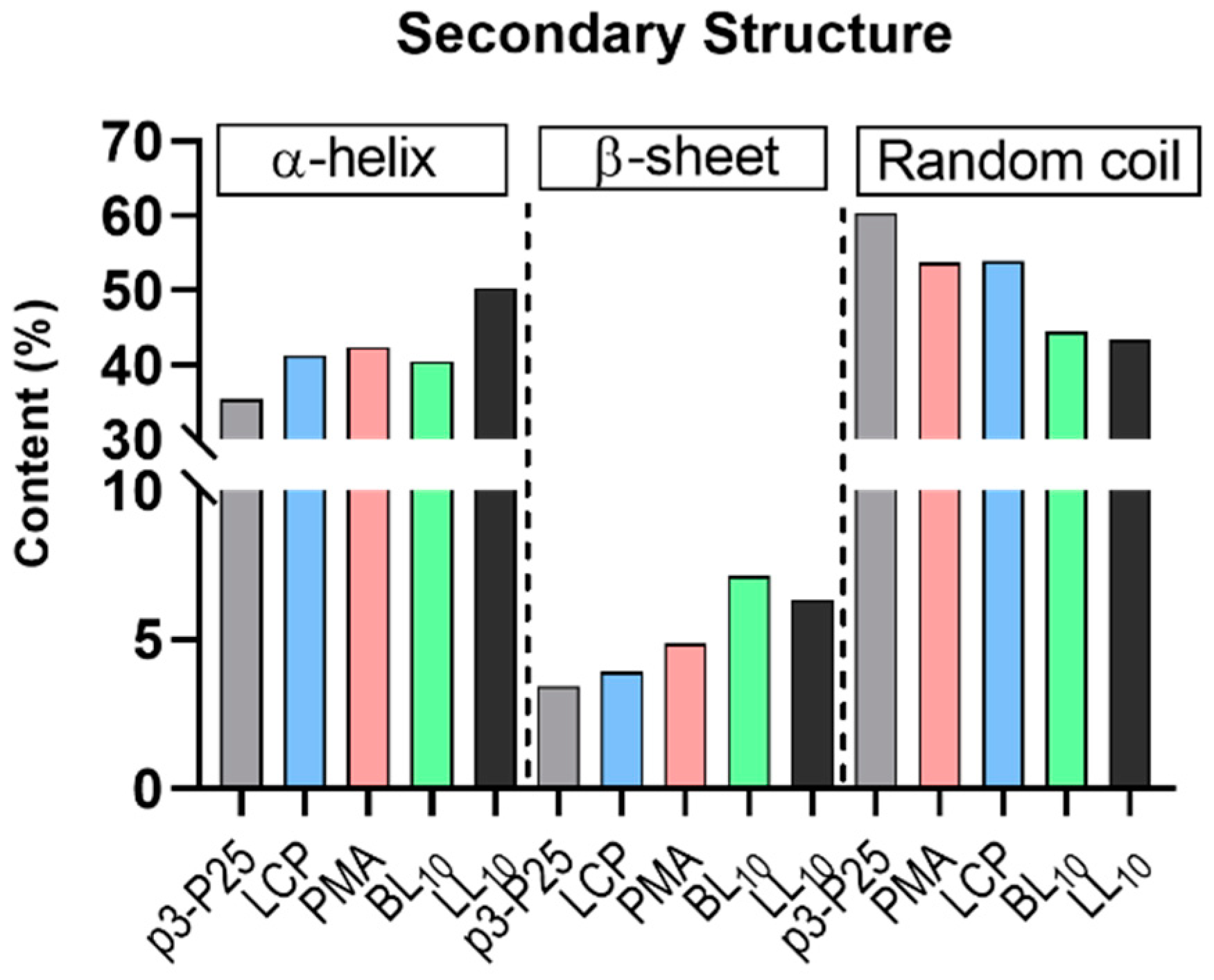 Secondary Structure

α-helix

β-sheet

Random coil

Content (%)

70
60
50
40
30
10
5
0

p3-P25
LCP
PMA
$BL_{10}$
$LL_{10}$
p3-P25
LCP
PMA
$BL_{10}$
$LL_{10}$
p3-P25
PMA
LCP
$BL_{10}$
$LL_{10}$